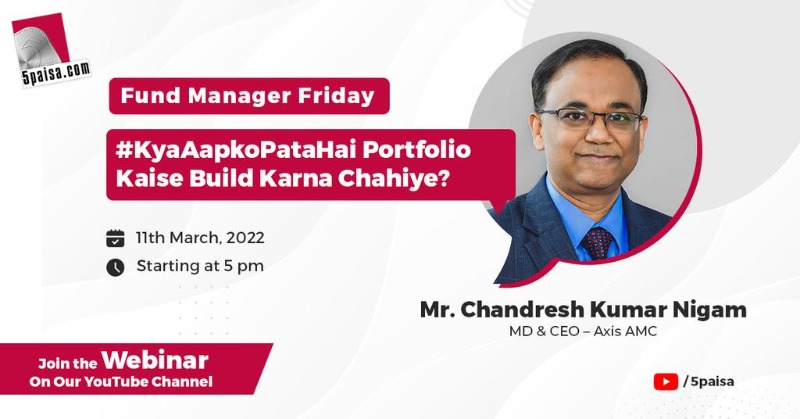 5paisa.com

Fund Manager Friday

#KyaAapkoPataHai Portfolio Kaise Build Karna Chahiye?

11th March, 2022

Starting at 5 pm

Mr. Chandresh Kumar Nigam
MD & CEO – Axis AMC

Join the Webinar
On Our YouTube Channel

/5paisa